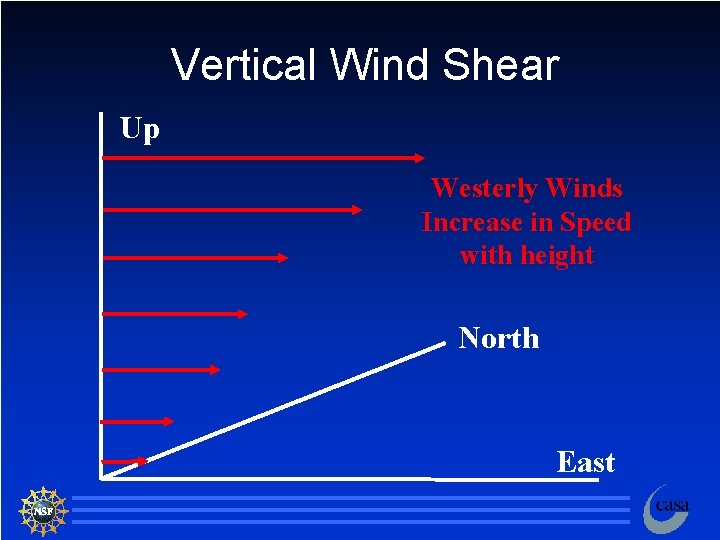 Vertical Wind Shear

Up

Westerly Winds Increase in Speed with height

North

East

NSF

casa